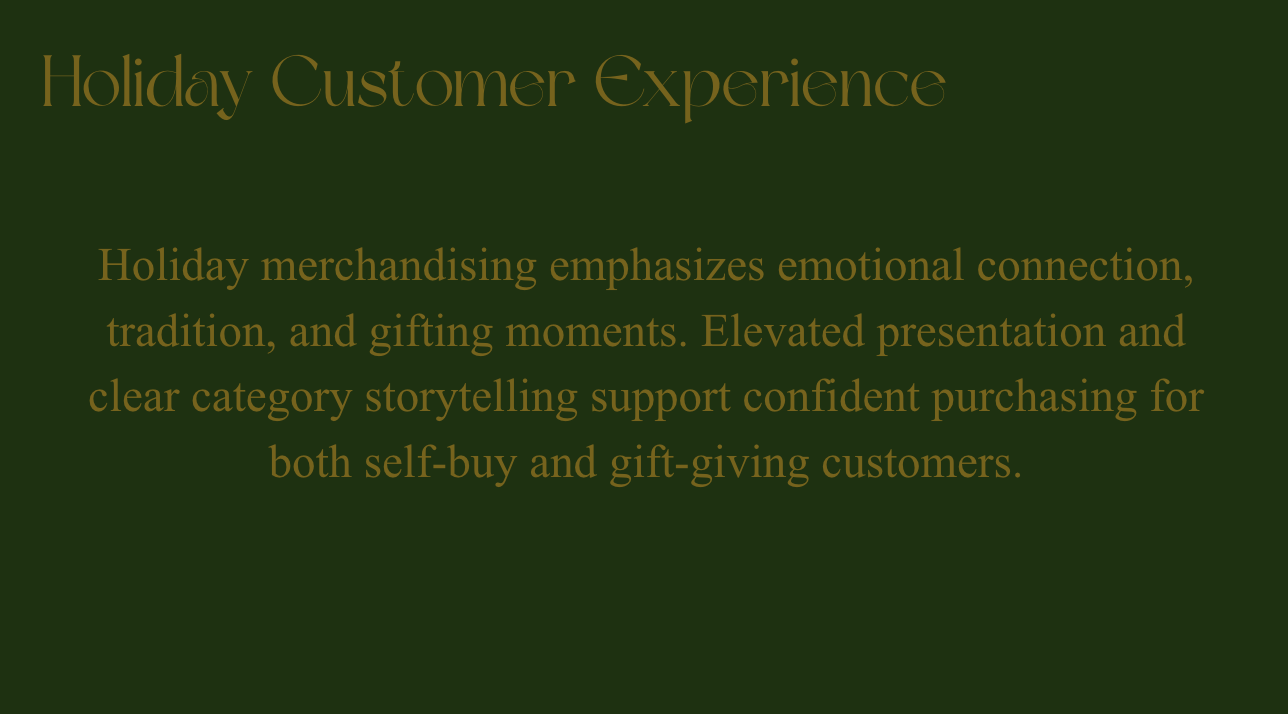 Holiday Customer Experience

Holiday merchandising emphasizes emotional connection, tradition, and gifting moments. Elevated presentation and clear category storytelling support confident purchasing for both self-buy and gift-giving customers.